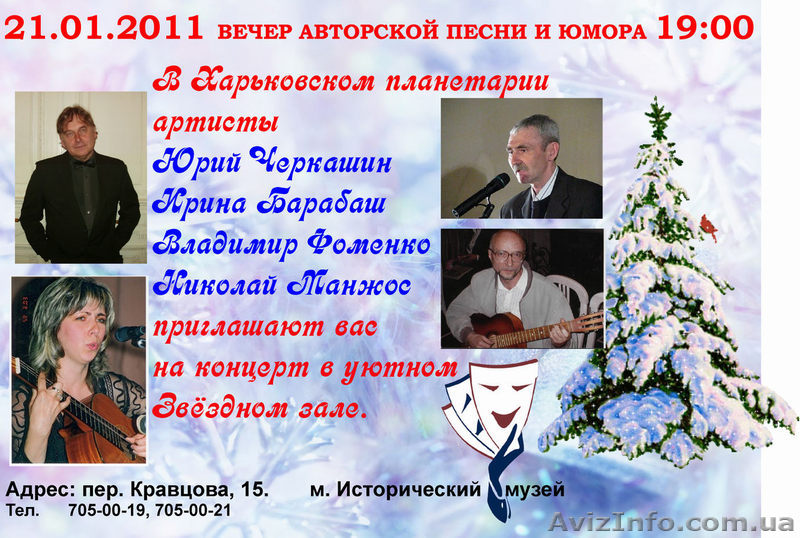 21.01.2011 ВЕЧЕР АВТОРСКОЙ ПЕСНИ И ЮМОРА 19:00

В Харьковском планетарии артисты
Юрий Черкашин
Ирина Барабаш
Владимир Фоменко
Николай Манжос
приглашают вас на концерт в уютном Звёздном зале.

Адрес: пер. Кравцова, 15. м. Исторический музей
Тел. 705-00-19, 705-00-21

AvizInfo.com.ua